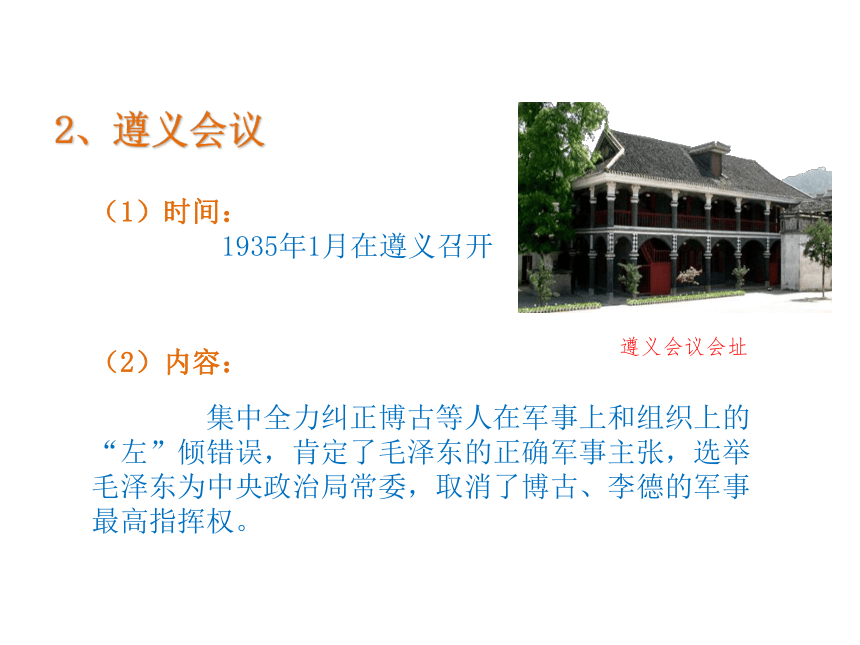 2、遵义会议

（1）时间：

1935年1月在遵义召开

遵义会议会址

（2）内容：

集中全力纠正博古等人在军事上和组织上的“左”倾错误，肯定了毛泽东的正确军事主张，选举毛泽东为中央政治局常委，取消了博古、李德的军事最高指挥权。